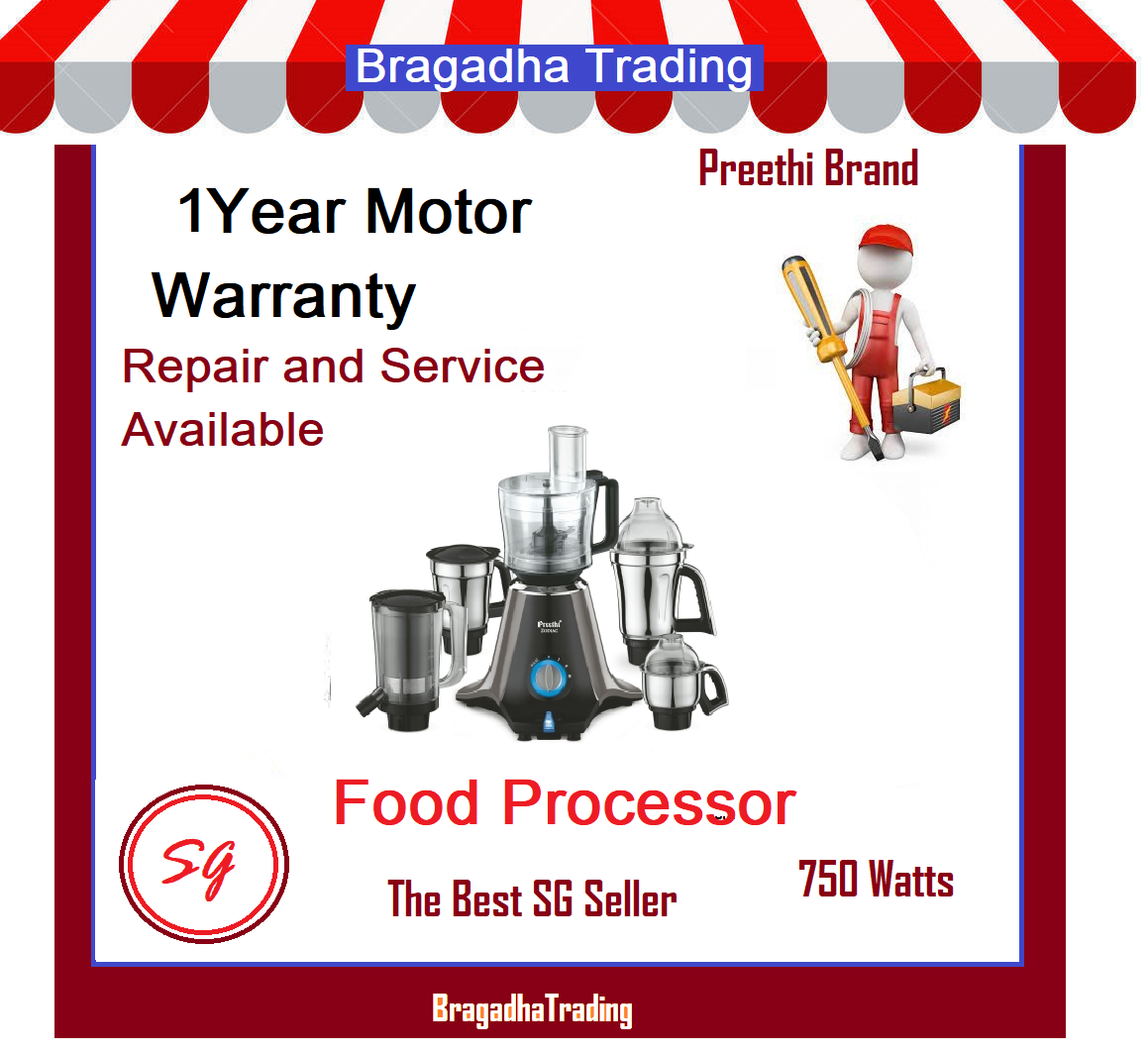 Bragadha Trading

Preethi Brand

1Year Motor Warranty

Repair and Service Available

Preethi ZODIAC

Food Processor

SG

The Best SG Seller

750 Watts

BragadhaTrading